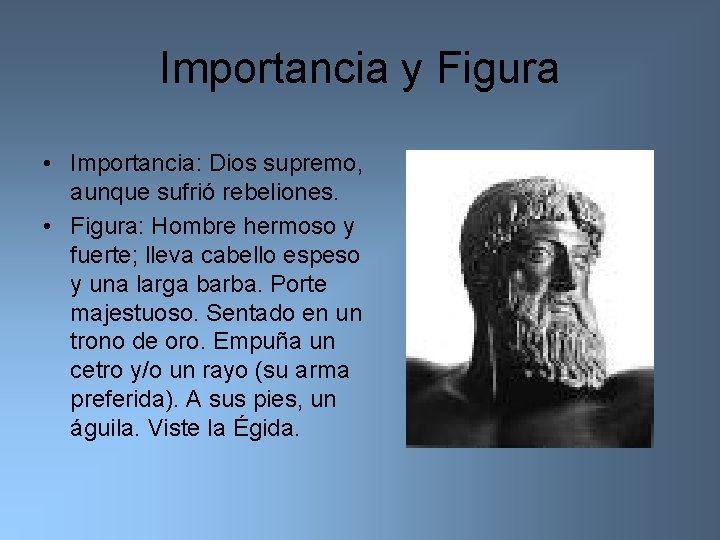 Importancia y Figura

• Importancia: Dios supremo, aunque sufrió rebeliones.
• Figura: Hombre hermoso y fuerte; lleva cabello espeso y una larga barba. Porte majestuoso. Sentado en un trono de oro. Empuña un cetro y/o un rayo (su arma preferida). A sus pies, un águila. Viste la Égida.